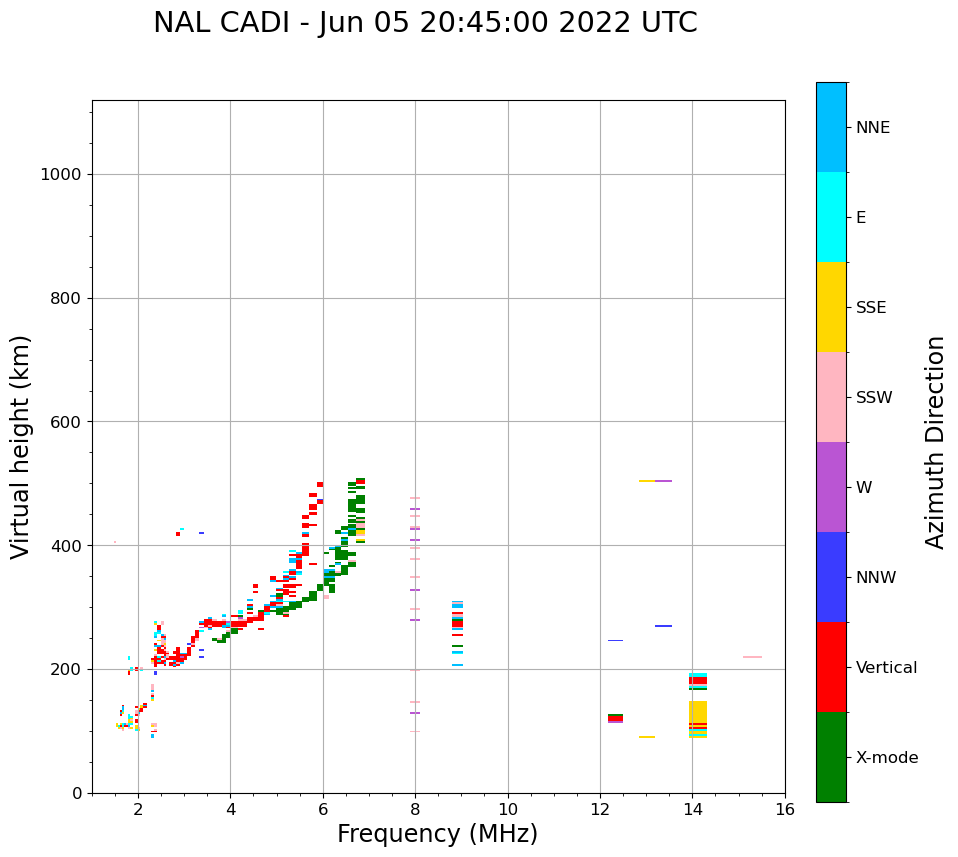 NAL CADI - Jun 05 20:45:00 2022 UTC

Virtual height (km)

1000
800
600
400
200
0

2
4
6
8
10
12
14
16

Frequency (MHz)

NNE
E
SSE
SSW
W
NNW
Vertical
X-mode

Azimuth Direction